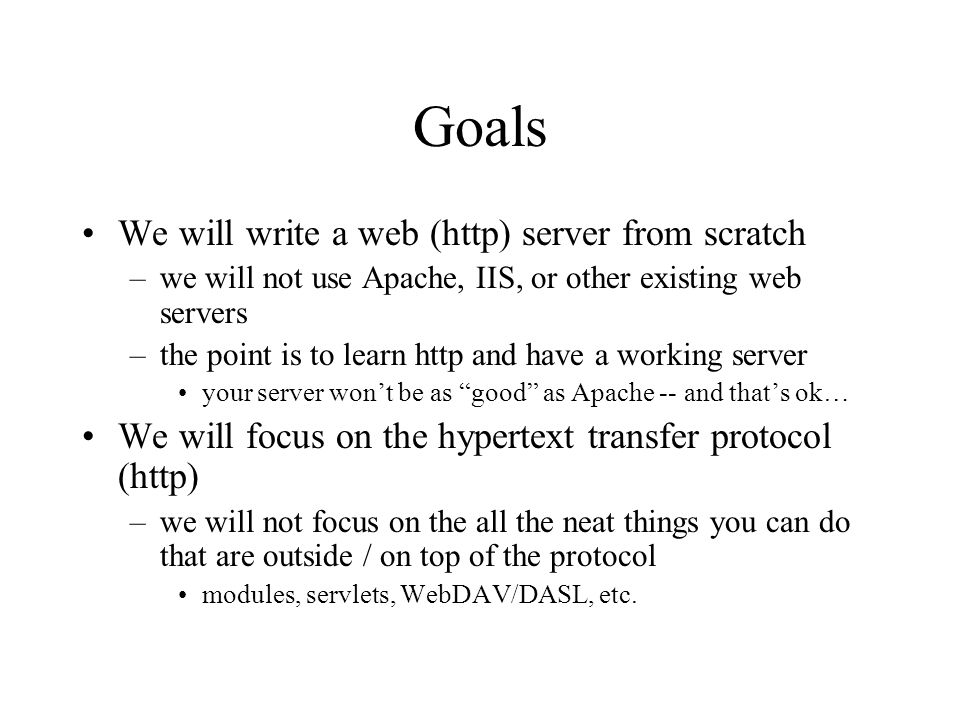 Goals

• We will write a web (http) server from scratch

– we will not use Apache, IIS, or other existing web servers

– the point is to learn http and have a working server

• your server won’t be as “good” as Apache -- and that’s ok…

• We will focus on the hypertext transfer protocol (http)

– we will not focus on the all the neat things you can do that are outside / on top of the protocol

• modules, servlets, WebDAV/DASL, etc.